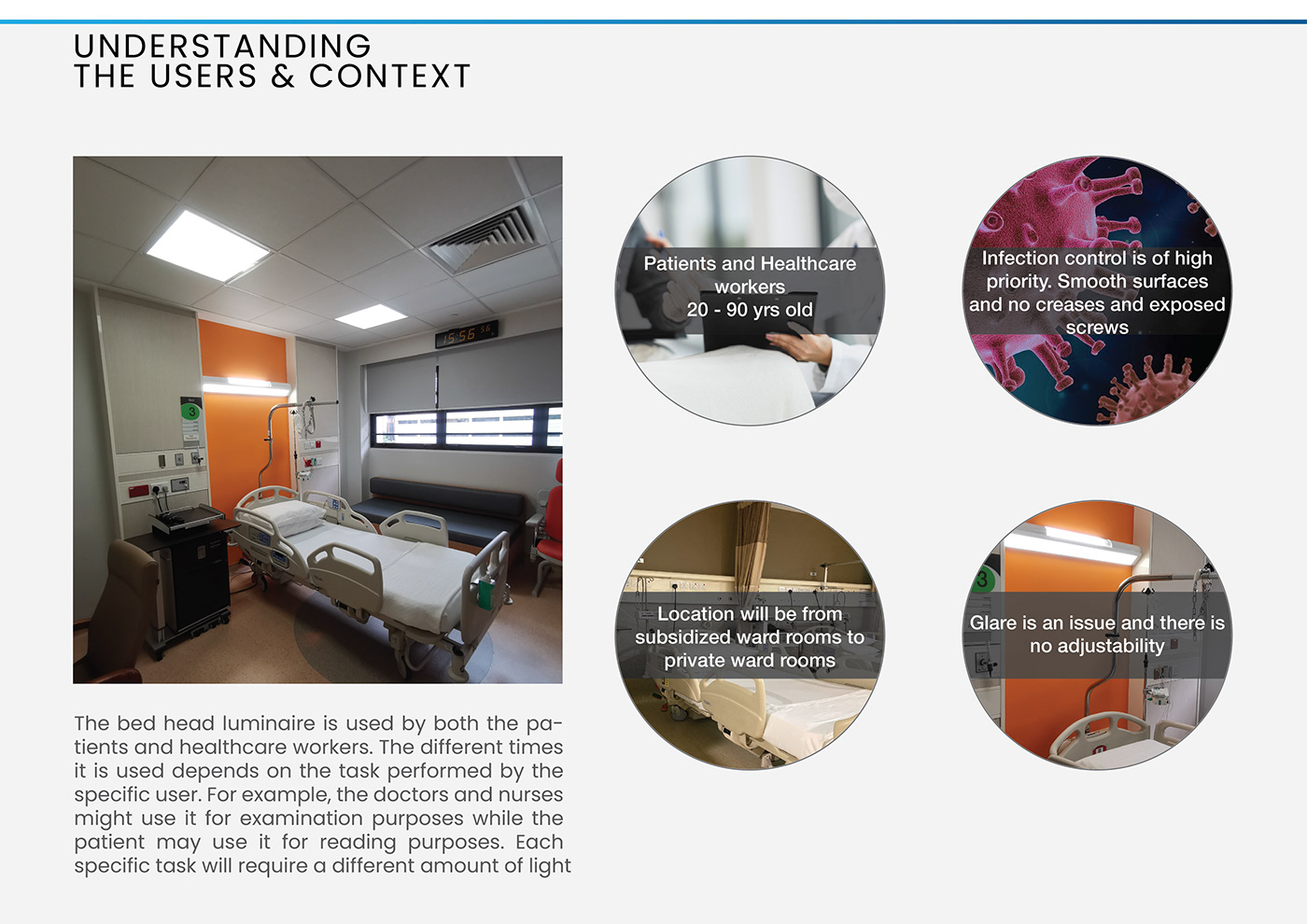 UNDERSTANDING
THE USERS & CONTEXT

15:56

3

The bed head luminaire is used by both the patients and healthcare workers. The different times it is used depends on the task performed by the specific user. For example, the doctors and nurses might use it for examination purposes while the patient may use it for reading purposes. Each specific task will require a different amount of light

Patients and Healthcare workers
20 - 90 yrs old

Infection control is of high priority. Smooth surfaces and no creases and exposed screws

Location will be from subsidized ward rooms to private ward rooms

3

Glare is an issue and there is no adjustability